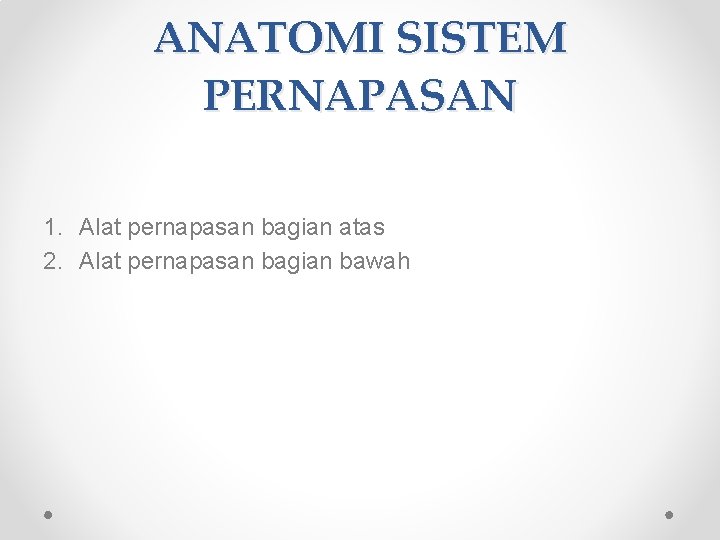 ANATOMI SISTEM PERNAPASAN

1. Alat pernapasan bagian atas
2. Alat pernapasan bagian bawah